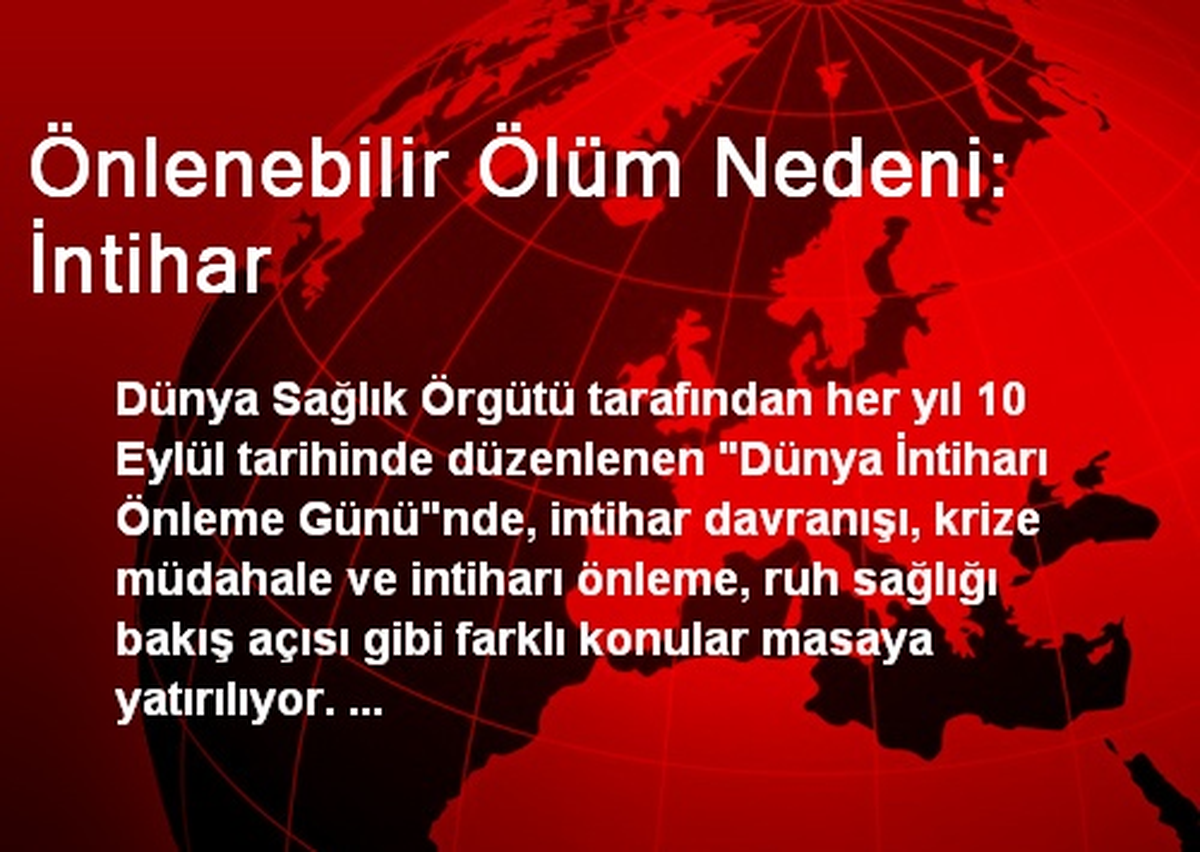 Önlenebilir Ölüm Nedeni: İntihar

Dünya Sağlık Örgütü tarafından her yıl 10 Eylül tarihinde düzenlenen "Dünya İntiharı Önleme Günü"nde, intihar davranışı, krize müdahale ve intiharı önleme, ruh sağlığı bakış açısı gibi farklı konular masaya yatırılıyor. ...